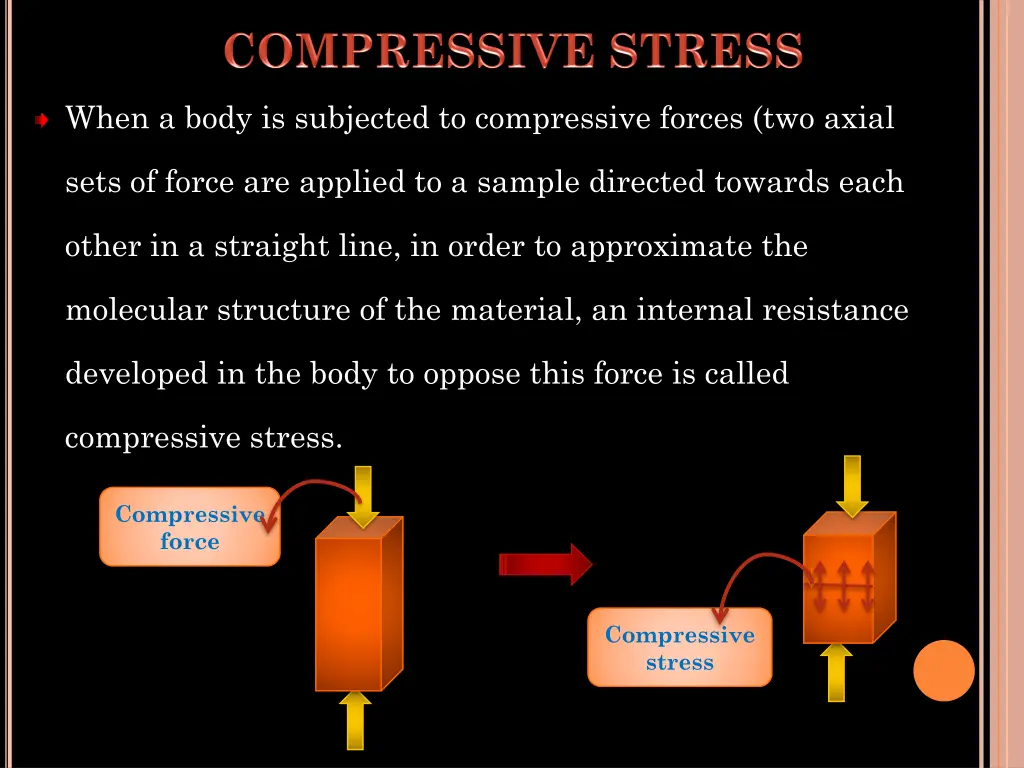 COMPRESSIVE STRESS

When a body is subjected to compressive forces (two axial sets of force are applied to a sample directed towards each other in a straight line, in order to approximate the molecular structure of the material, an internal resistance developed in the body to oppose this force is called compressive stress.

Compressive force

Compressive stress